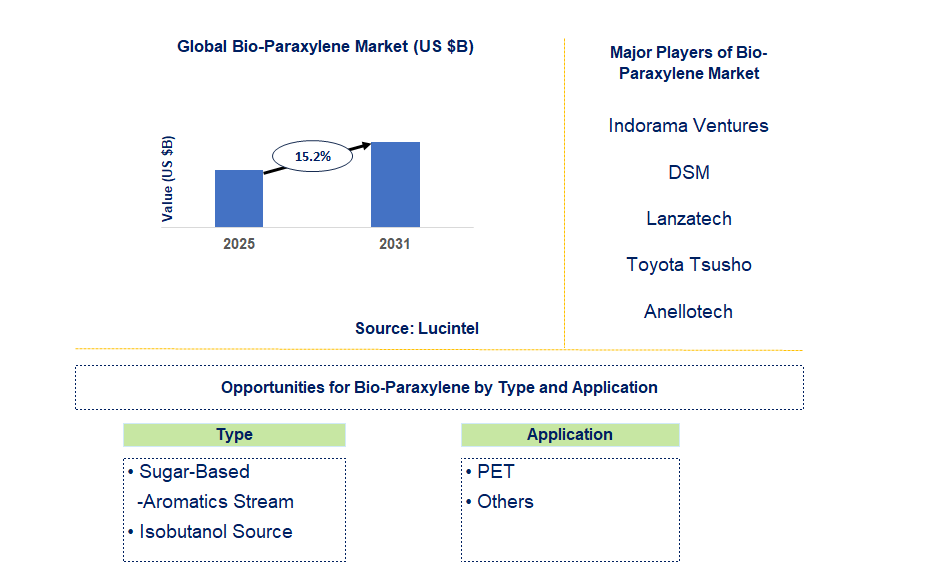 Global Bio-Paraxylene Market (US $B)

Value (US $B)

15.2%

2025

2031

Source: Lucintel

Major Players of Bio-Paraxylene Market

Indorama Ventures

DSM

Lanzatech

Toyota Tsusho

Anellotech

Opportunities for Bio-Paraxylene by Type and Application

Type

• Sugar-Based
-Aromatics Stream
• Isobutanol Source

Application

• PET
• Others